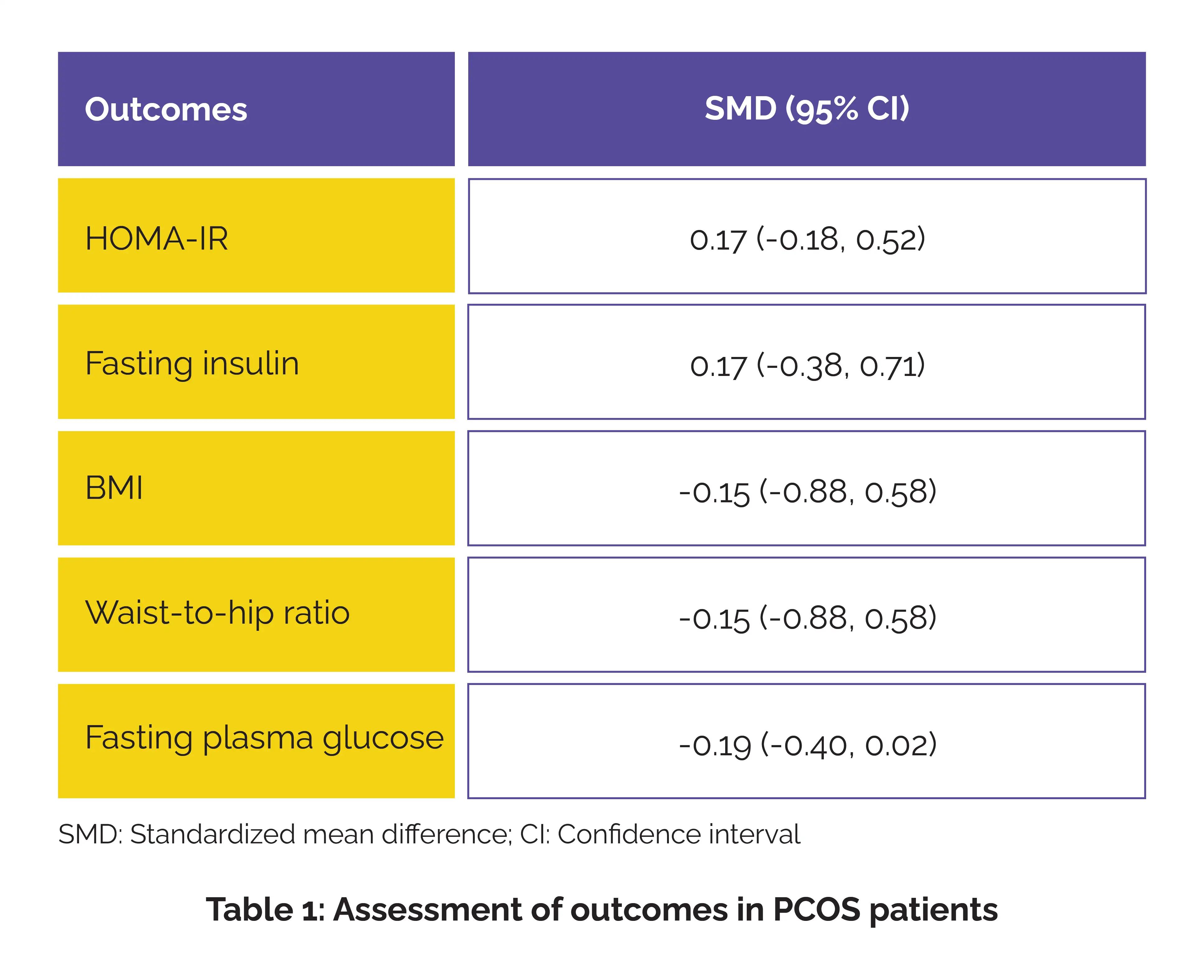 | Outcomes | SMD (95% CI) |
|---|---|
| HOMA-IR | 0.17 (-0.18, 0.52) |
| Fasting insulin | 0.17 (-0.38, 0.71) |
| BMI | -0.15 (-0.88, 0.58) |
| Waist-to-hip ratio | -0.15 (-0.88, 0.58) |
| Fasting plasma glucose | -0.19 (-0.40, 0.02) |

SMD: Standardized mean difference; CI: Confidence interval

Table 1: Assessment of outcomes in PCOS patients